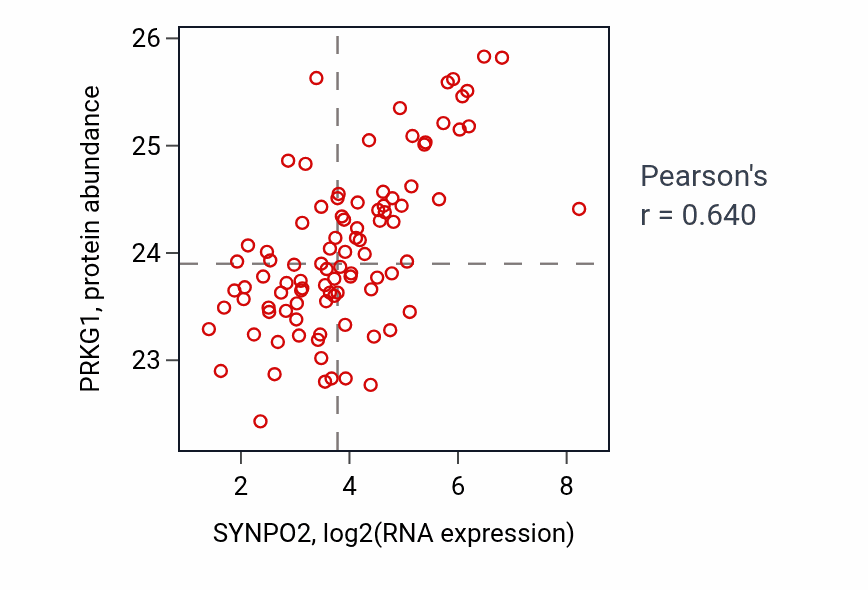 PRKG1, protein abundance

26
25
24
23

2
4
6
8

SYNPO2, log2(RNA expression)

Pearson's
r = 0.640